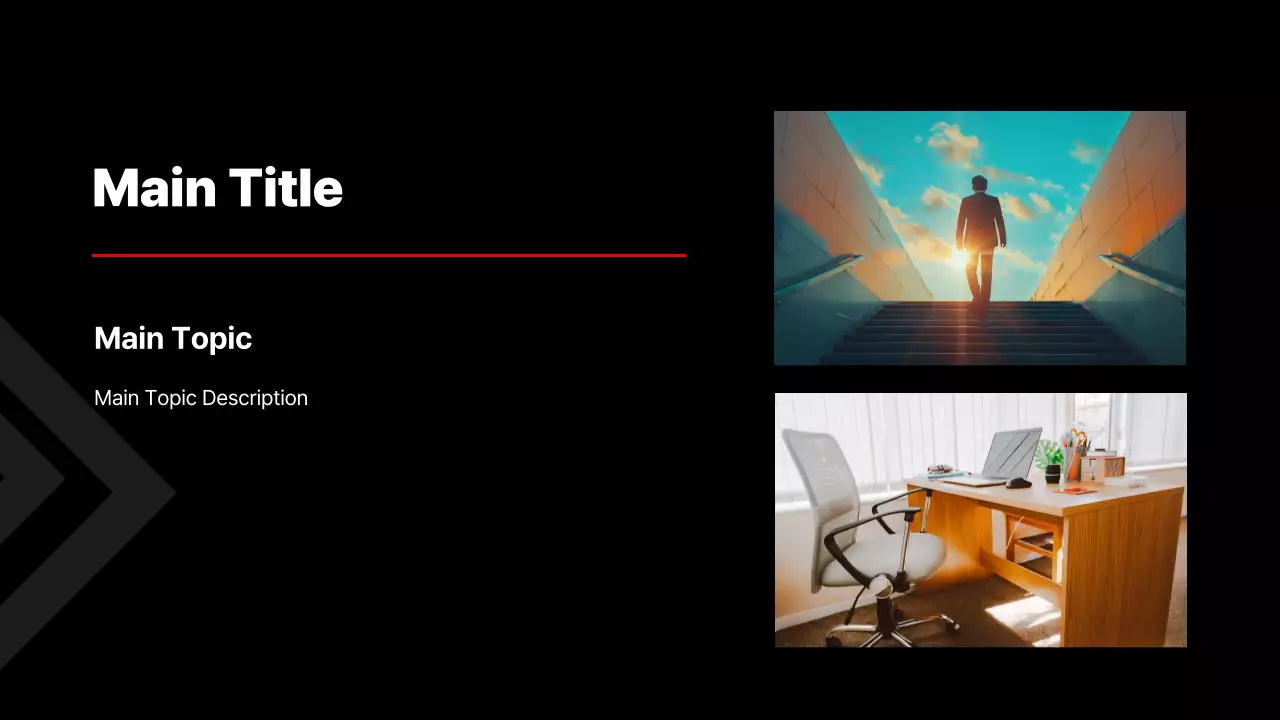 Main Title

Main Topic

Main Topic Description